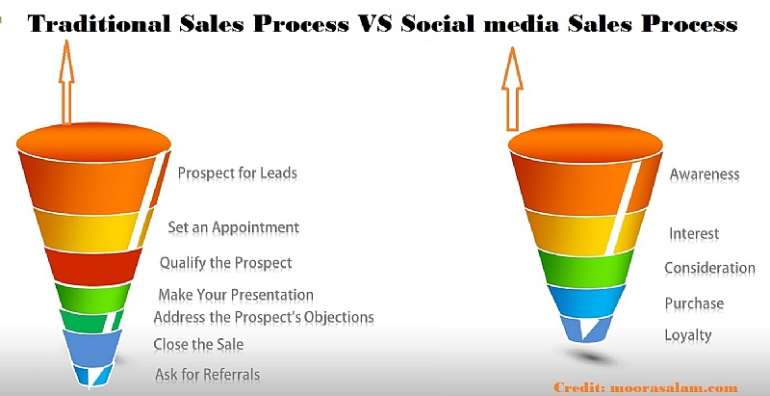 Traditional Sales Process VS Social media Sales Process

Prospect for Leads
Set an Appointment
Qualify the Prospect
Make Your Presentation
Address the Prospect's Objections
Close the Sale
Ask for Referrals

Awareness
Interest
Consideration
Purchase
Loyalty

Credit: moorasalam.com